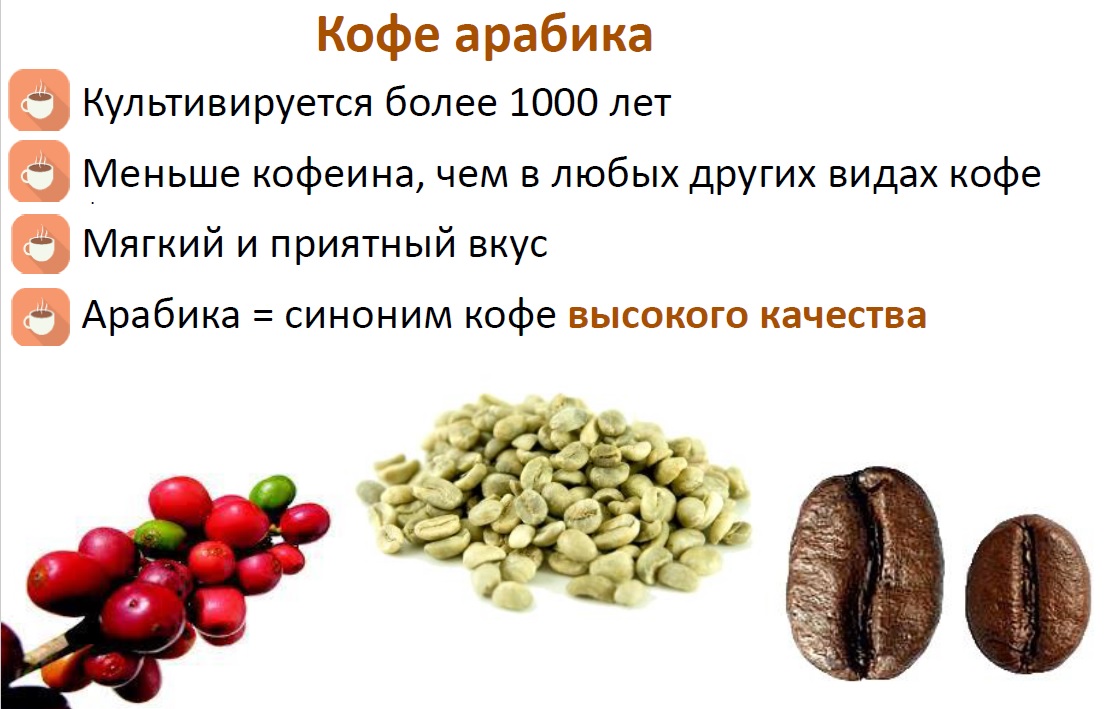 Кофе арабика

Культивируется более 1000 лет

Меньше кофеина, чем в любых других видах кофе

Мягкий и приятный вкус

Арабика = синоним кофе высокого качества